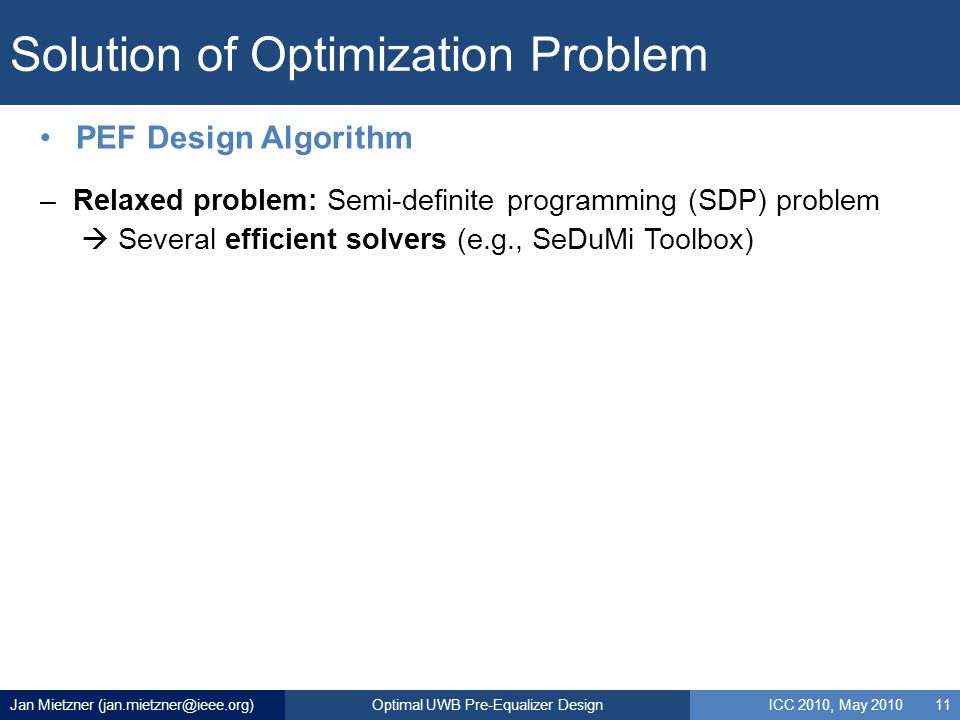 Solution of Optimization Problem

• PEF Design Algorithm

– Relaxed problem: Semi-definite programming (SDP) problem
→ Several efficient solvers (e.g., SeDuMi Toolbox)

Jan Mietzner (jan.mietzner@ieee.org) Optimal UWB Pre-Equalizer Design ICC 2010, May 2010 11